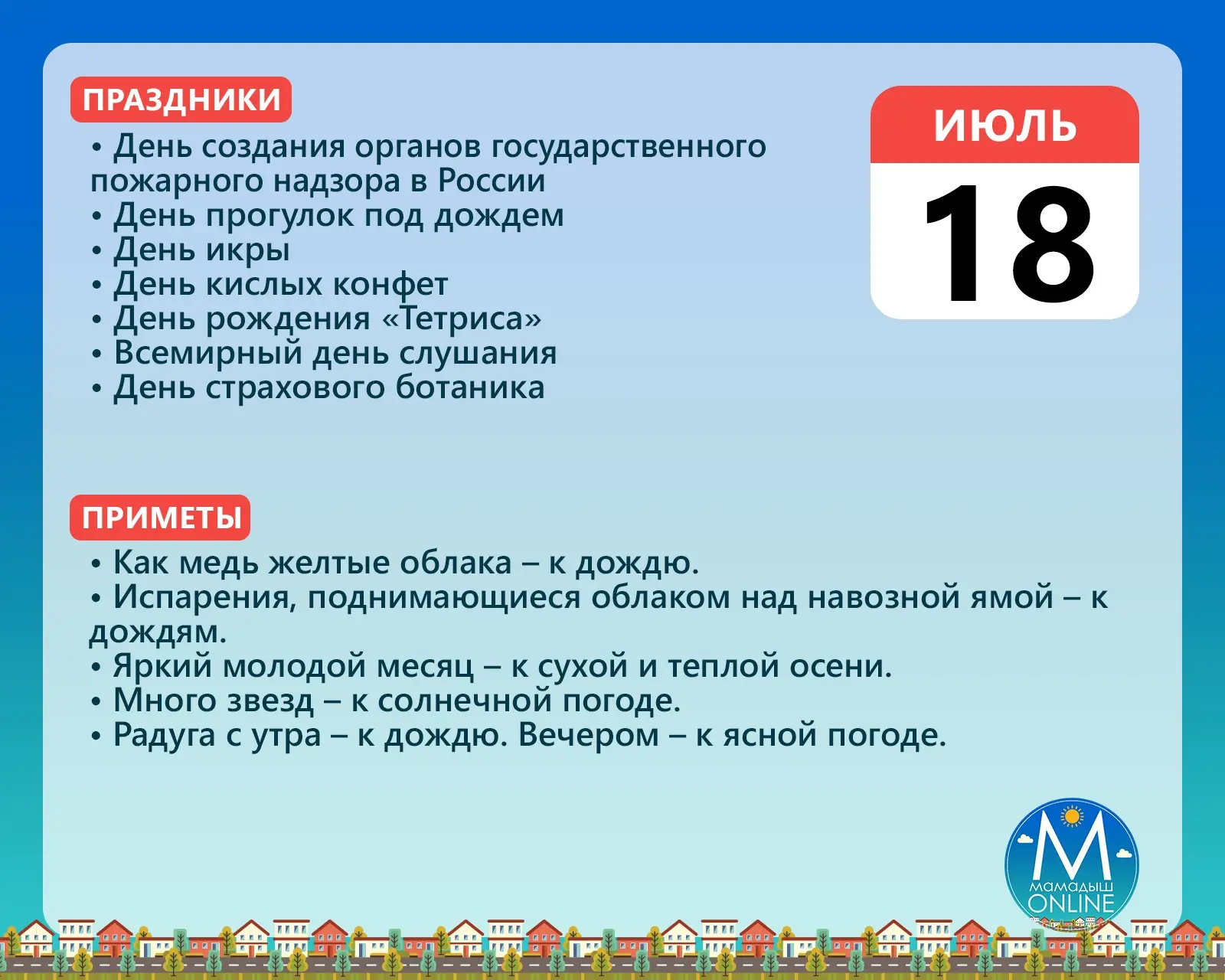 ПРАЗДНИКИ

• День создания органов государственного пожарного надзора в России
• День прогулок под дождем
• День икры
• День кислых конфет
• День рождения «Тетриса»
• Всемирный день слушания
• День страхового ботаника

ИЮЛЬ
18

ПРИМЕТЫ

• Как медь желтые облака – к дождю.
• Испарения, поднимающиеся облаком над навозной ямой – к дождям.
• Яркий молодой месяц – к сухой и теплой осени.
• Много звезд – к солнечной погоде.
• Радуга с утра – к дождю. Вечером – к ясной погоде.

М
МАМАДЫШ
ONLINE